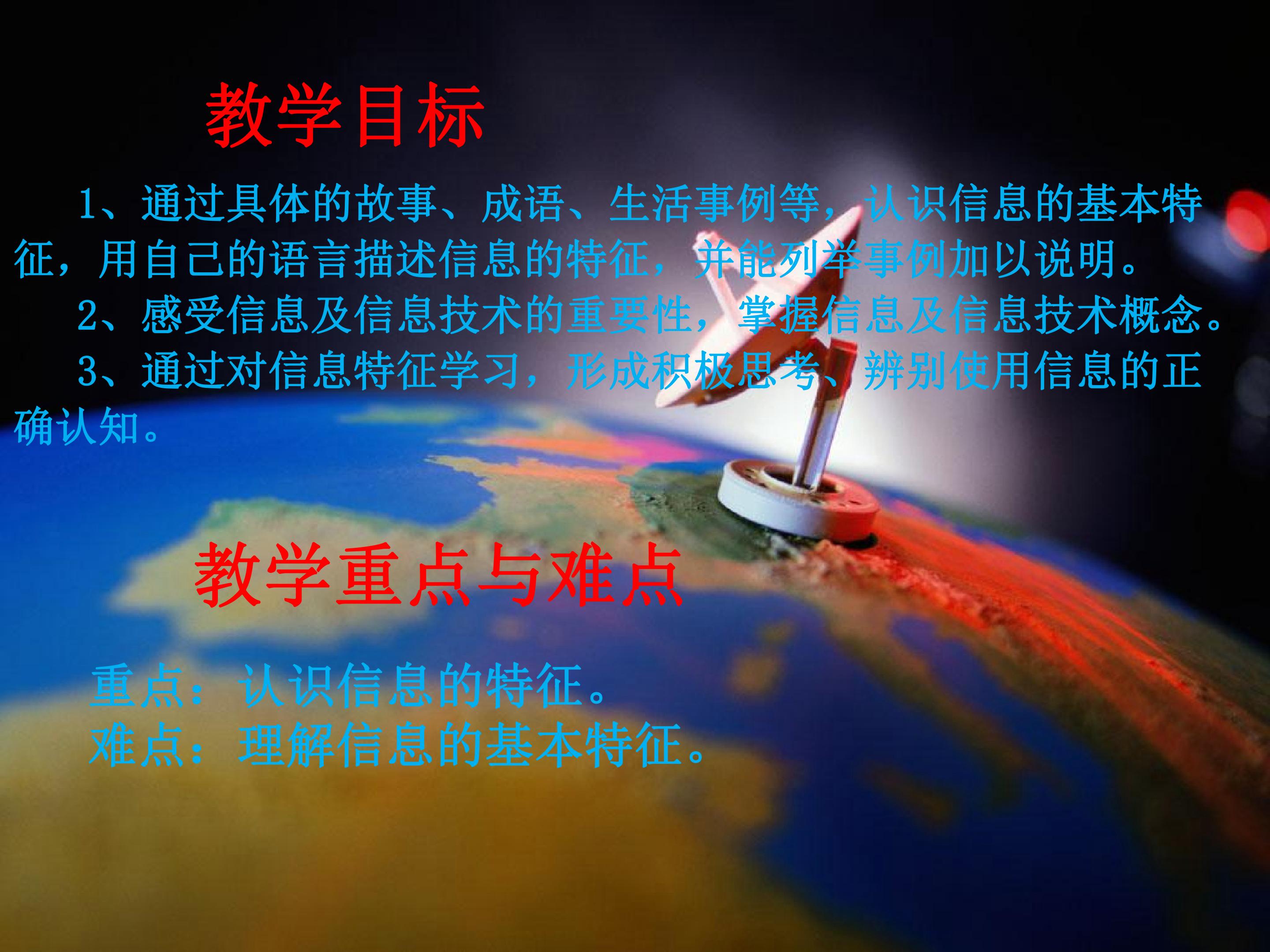 教学目标

1、通过具体的故事、成语、生活事例等，认识信息的基本特征，用自己的语言描述信息的特征，并能列举事例加以说明。

2、感受信息及信息技术的重要性，掌握信息及信息技术概念。

3、通过对信息特征学习，形成积极思考、辨别使用信息的正确认知。

教学重点与难点

重点：认识信息的特征。
难点：理解信息的基本特征。